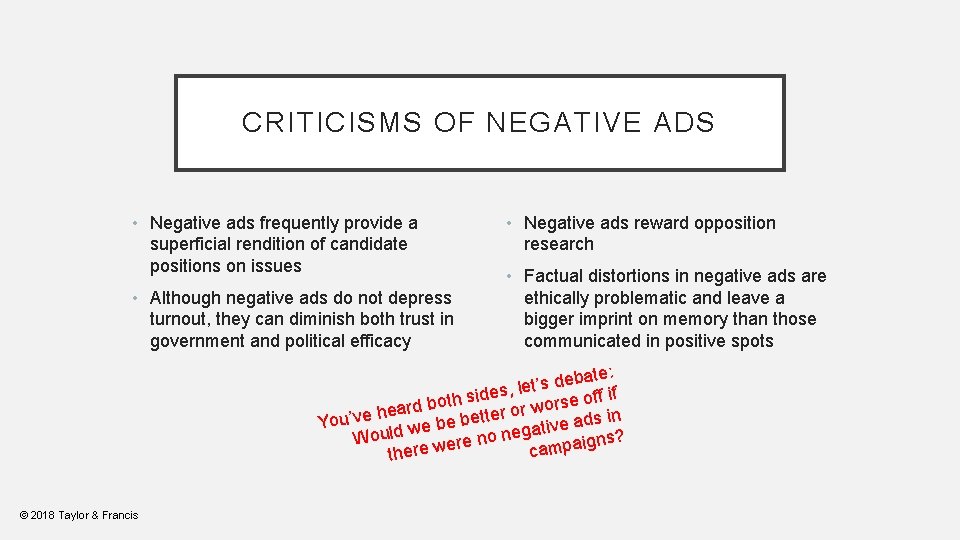 CRITICISMS OF NEGATIVE ADS

• Negative ads frequently provide a superficial rendition of candidate positions on issues

• Although negative ads do not depress turnout, they can diminish both trust in government and political efficacy

• Negative ads reward opposition research

• Factual distortions in negative ads are ethically problematic and leave a bigger imprint on memory than those communicated in positive spots

You've heard both sides, let's debate: Would we be better or worse off if there were no negative ads in campaigns?

© 2018 Taylor & Francis